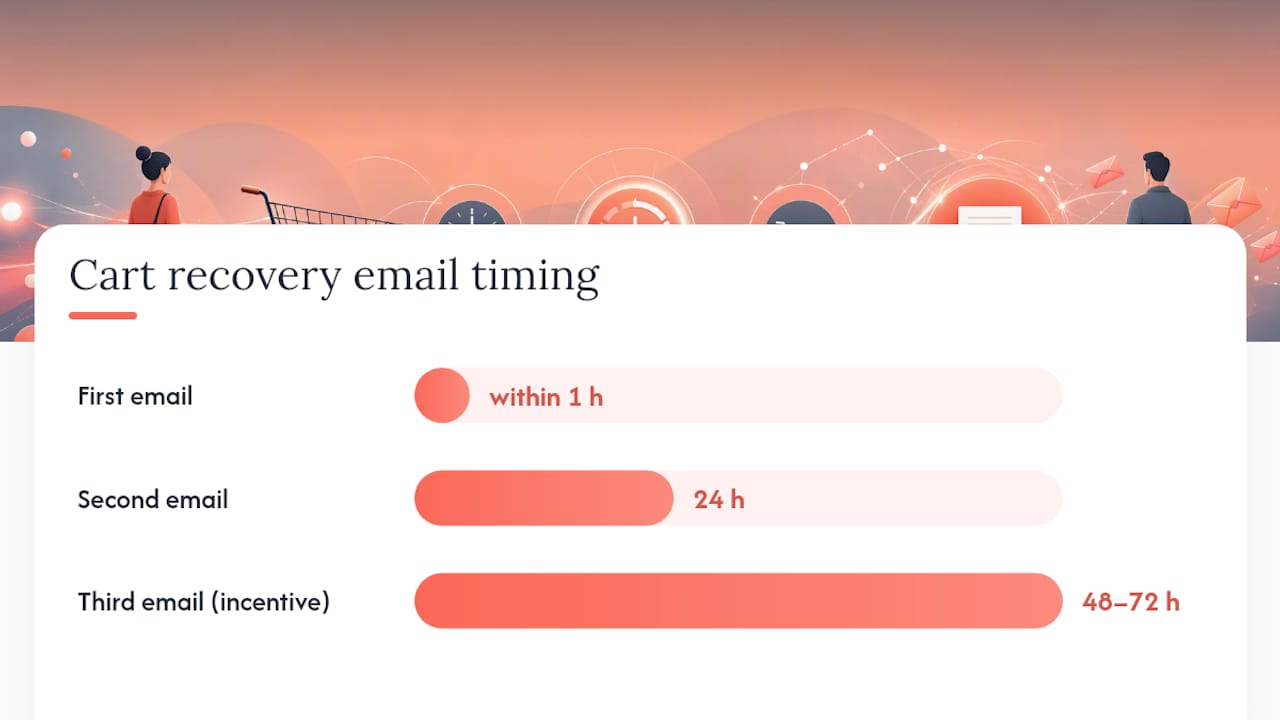 Cart recovery email timing

First email within 1 h

Second email 24 h

Third email (incentive) 48–72 h